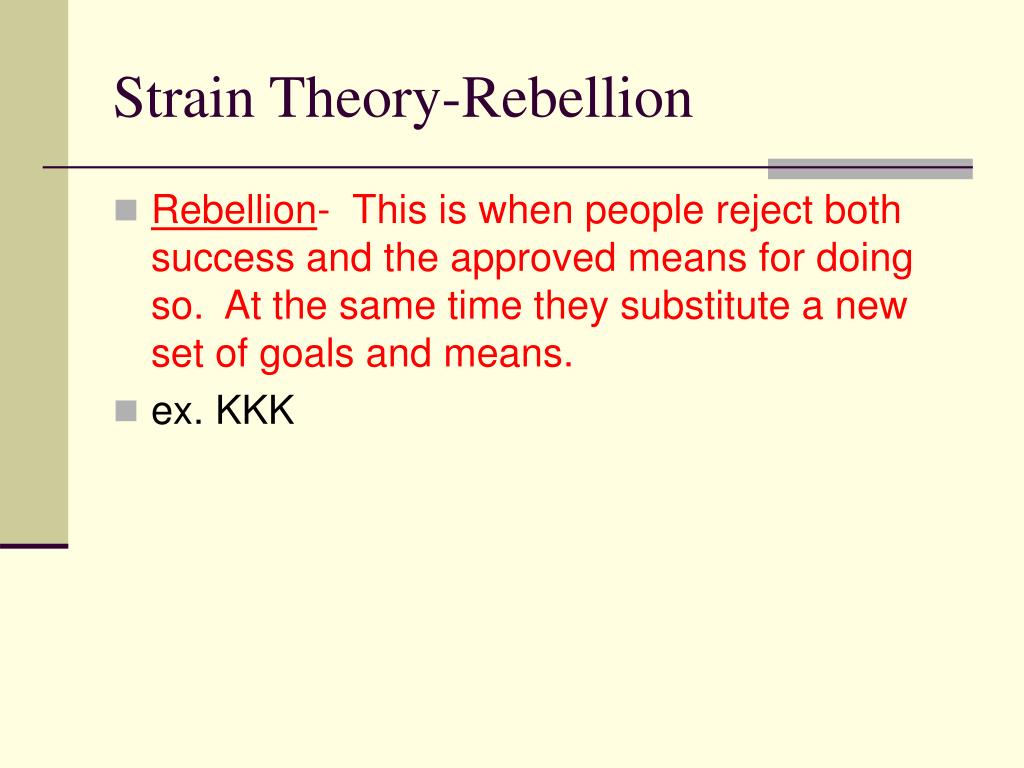 Strain Theory-Rebellion

Rebellion- This is when people reject both success and the approved means for doing so. At the same time they substitute a new set of goals and means.

ex. KKK